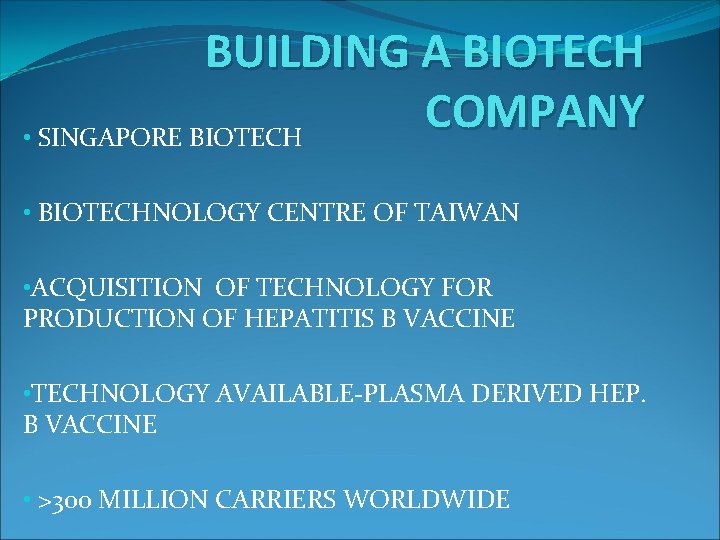 BUILDING A BIOTECH COMPANY

• SINGAPORE BIOTECH

• BIOTECHNOLOGY CENTRE OF TAIWAN

•ACQUISITION OF TECHNOLOGY FOR PRODUCTION OF HEPATITIS B VACCINE

•TECHNOLOGY AVAILABLE-PLASMA DERIVED HEP. B VACCINE

• >300 MILLION CARRIERS WORLDWIDE